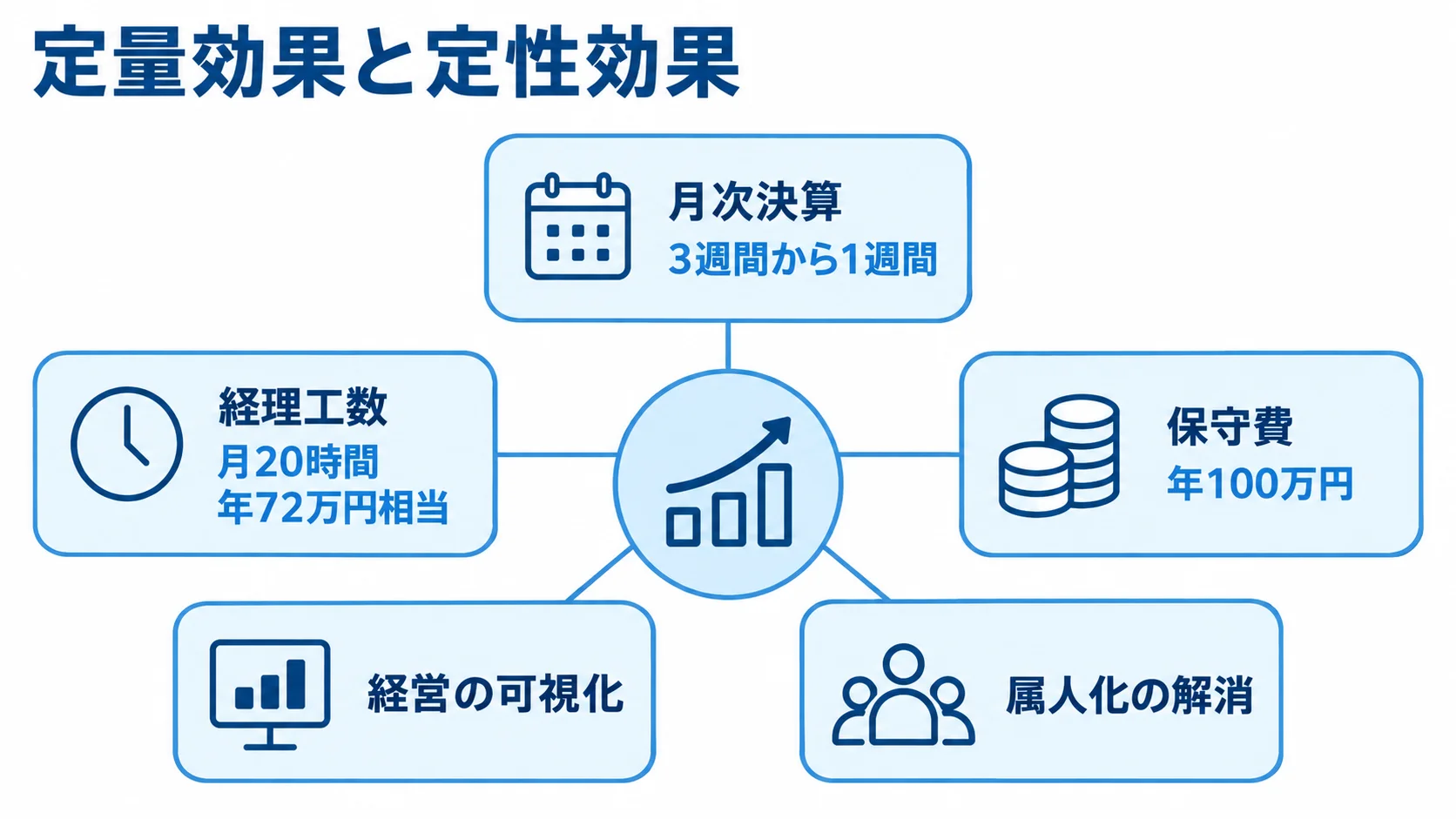 定量効果と定性効果

月次決算
3週間から1週間

経理工数
月20時間
年72万円相当

保守費
年100万円

経営の可視化

属人化の解消